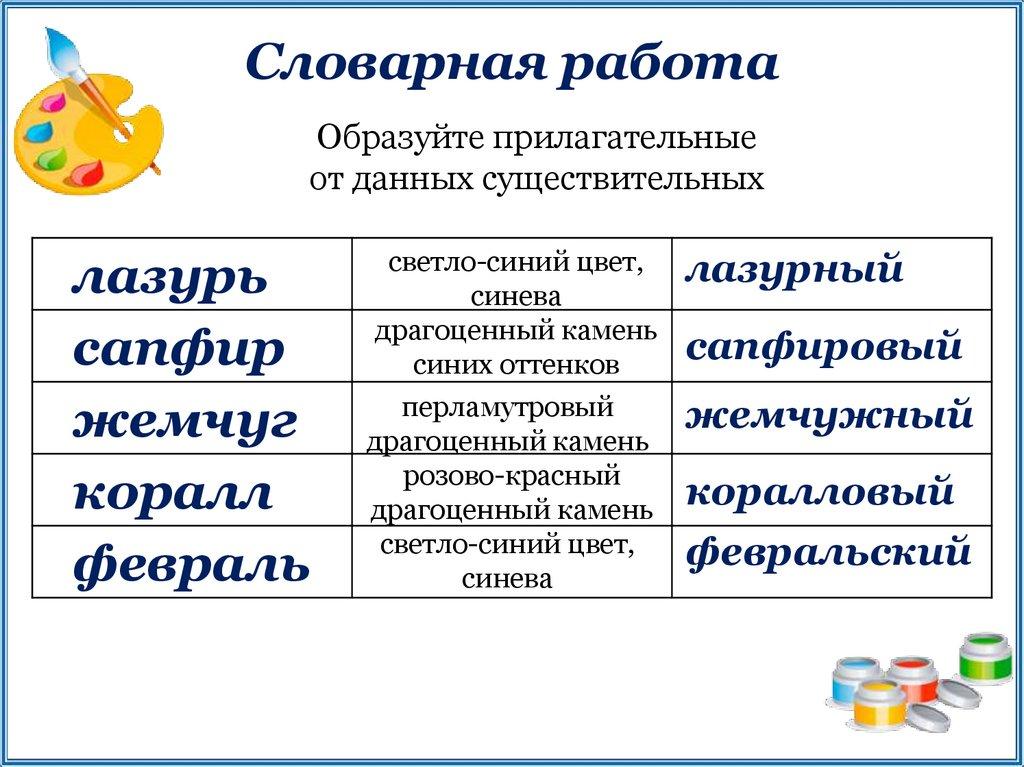 Словарная работа

Образуйте прилагательные от данных существительных

| лазурь | светло-синий цвет, синева | лазурный |
|---|---|---|
| сапфир | драгоценный камень синих оттенков | сапфировый |
| жемчуг | перламутровый драгоценный камень | жемчужный |
| коралл | розово-красный драгоценный камень | коралловый |
| февраль | светло-синий цвет, синева | февральский |